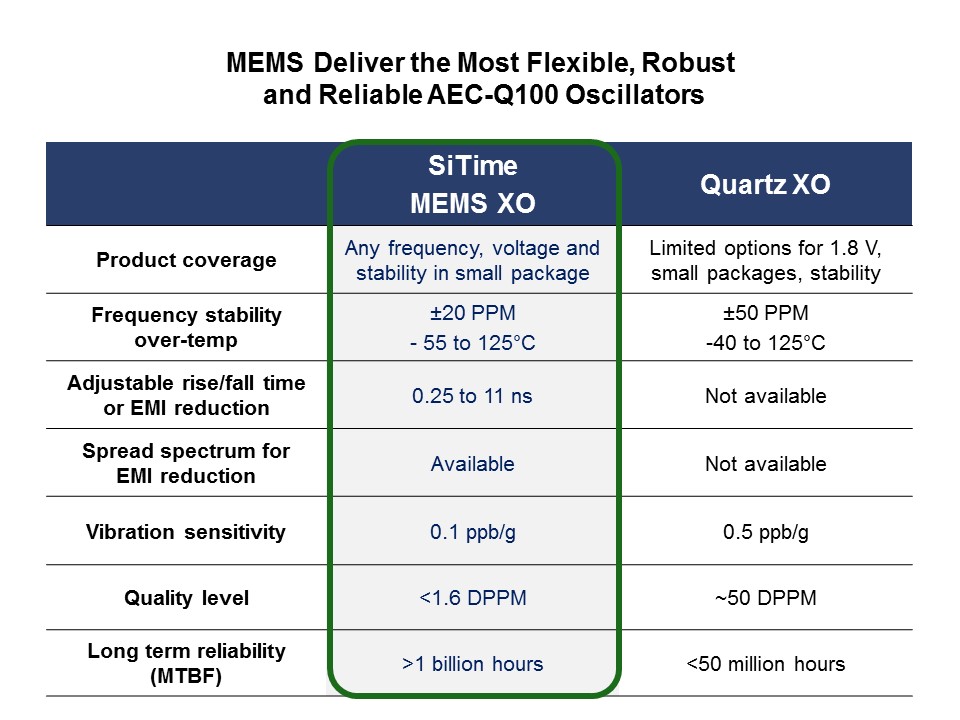 MEMS Deliver the Most Flexible, Robust and Reliable AEC-Q100 Oscillators

| | SiTime MEMS XO | Quartz XO |
|---|---|---|
| Product coverage | Any frequency, voltage and stability in small package | Limited options for 1.8 V, small packages, stability |
| Frequency stability over-temp | ±20 PPM - 55 to 125°C | ±50 PPM -40 to 125°C |
| Adjustable rise/fall time or EMI reduction | 0.25 to 11 ns | Not available |
| Spread spectrum for EMI reduction | Available | Not available |
| Vibration sensitivity | 0.1 ppb/g | 0.5 ppb/g |
| Quality level | <1.6 DPPM | ~50 DPPM |
| Long term reliability (MTBF) | >1 billion hours | <50 million hours |